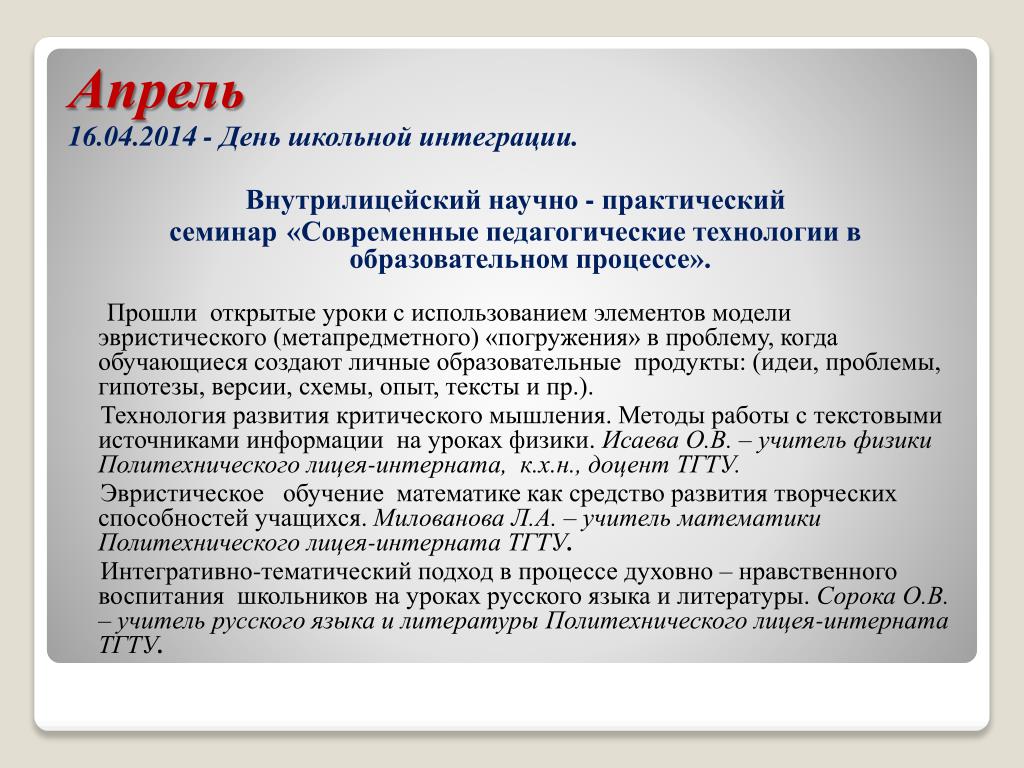 Апрель
16.04.2014 - День школьной интеграции.

Внутрилицейский научно - практический семинар «Современные педагогические технологии в образовательном процессе».

Прошли открытые уроки с использованием элементов модели эвристического (метапредметного) «погружения» в проблему, когда обучающиеся создают личные образовательные продукты: (идеи, проблемы, гипотезы, версии, схемы, опыт, тексты и пр.).

Технология развития критического мышления. Методы работы с текстовыми источниками информации на уроках физики. Исаева О.В. – учитель физики Политехнического лицея-интерната, к.х.н., доцент ТГТУ.

Эвристическое обучение математике как средство развития творческих способностей учащихся. Милованова Л.А. – учитель математики Политехнического лицея-интерната ТГТУ.

Интегративно-тематический подход в процессе духовно – нравственного воспитания школьников на уроках русского языка и литературы. Сорока О.В. – учитель русского языка и литературы Политехнического лицея-интерната ТГТУ.